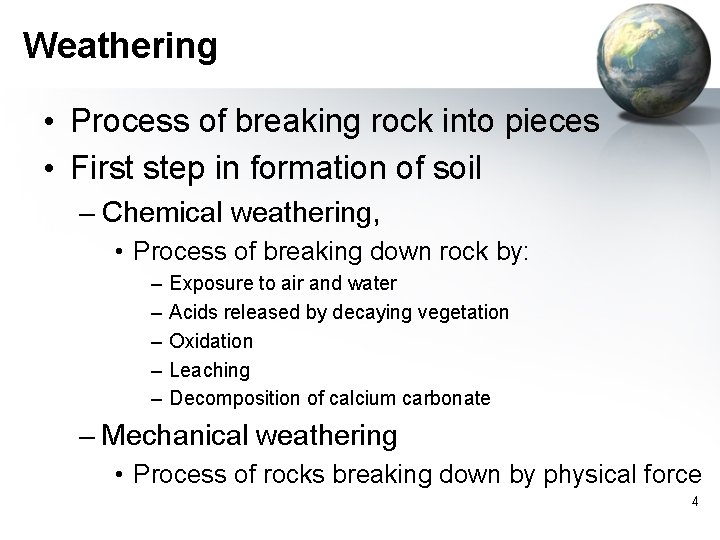 Weathering

• Process of breaking rock into pieces
• First step in formation of soil
– Chemical weathering,
• Process of breaking down rock by:
– Exposure to air and water
– Acids released by decaying vegetation
– Oxidation
– Leaching
– Decomposition of calcium carbonate
– Mechanical weathering
• Process of rocks breaking down by physical force

4